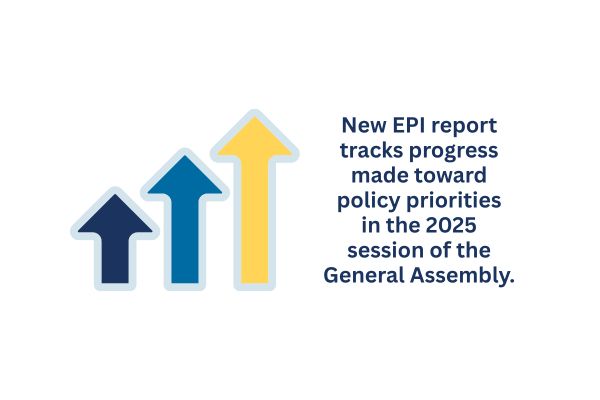 New EPI report tracks progress made toward policy priorities in the 2025 session of the General Assembly.